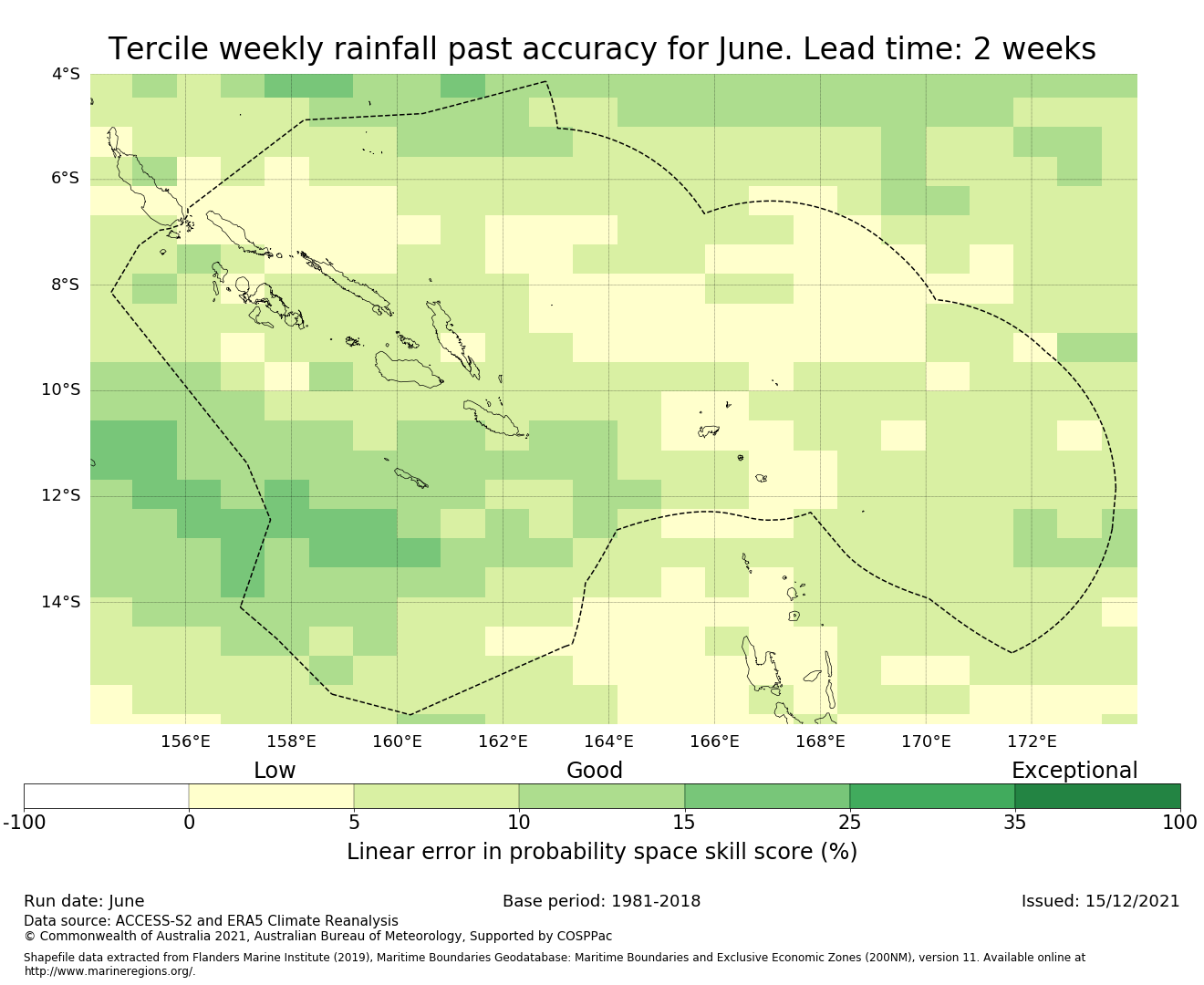 Tercile weekly rainfall past accuracy for June. Lead time: 2 weeks

4°S
6°S
8°S
10°S
12°S
14°S

156°E 158°E 160°E 162°E 164°E 166°E 168°E 170°E 172°E

Low Good Exceptional

-100 0 5 10 15 25 35 100

Linear error in probability space skill score (%)

Run date: June
Base period: 1981-2018
Issued: 15/12/2021

Data source: ACCESS-S2 and ERA5 Climate Reanalysis
© Commonwealth of Australia 2021, Australian Bureau of Meteorology, Supported by COSPPac

Shapefile data extracted from Flanders Marine Institute (2019), Maritime Boundaries Geodatabase: Maritime Boundaries and Exclusive Economic Zones (200NM), version 11. Available online at http://www.marineregions.org/.